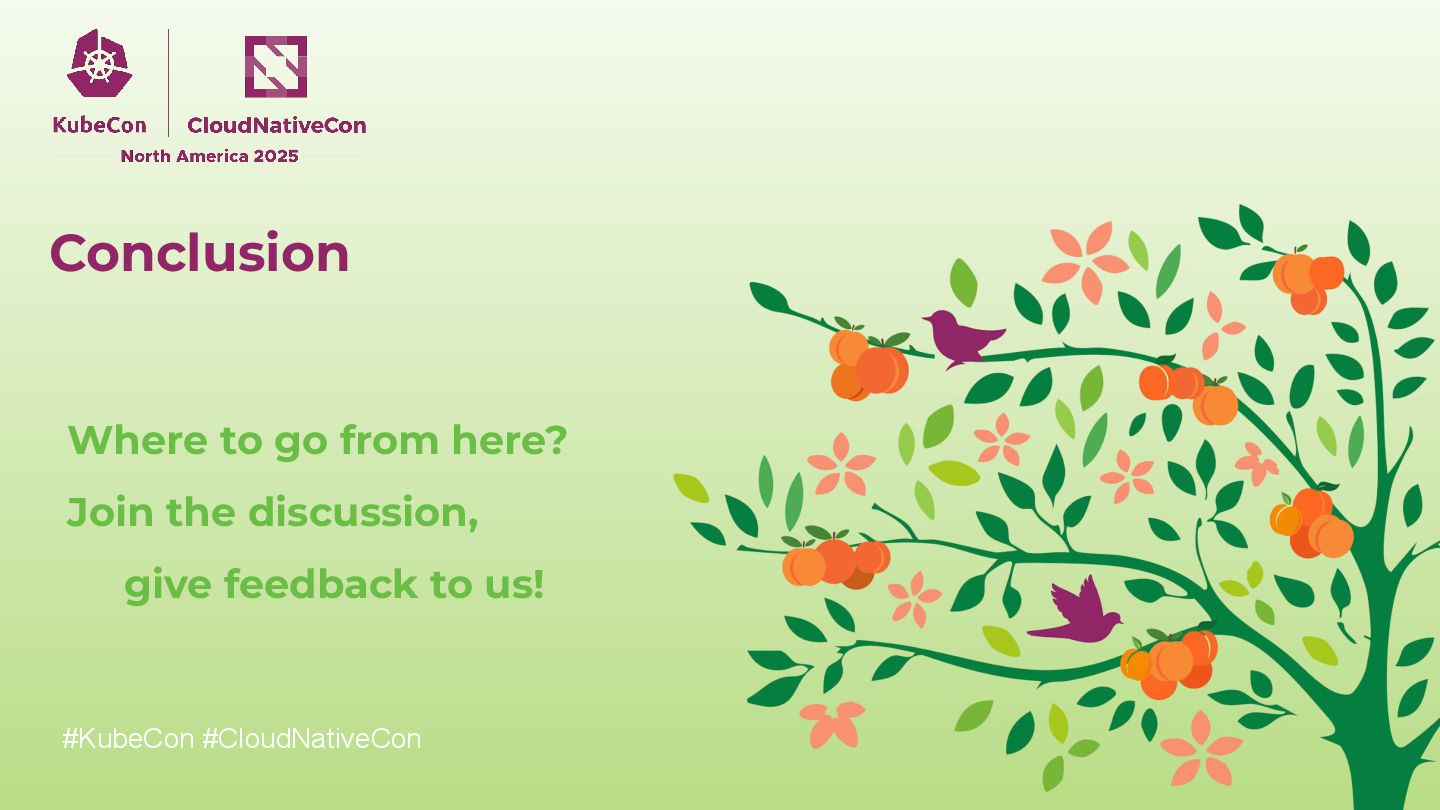 KubeCon CloudNativeCon
North America 2025

Conclusion

Where to go from here?

Join the discussion,

give feedback to us!

#KubeCon #CloudNativeCon